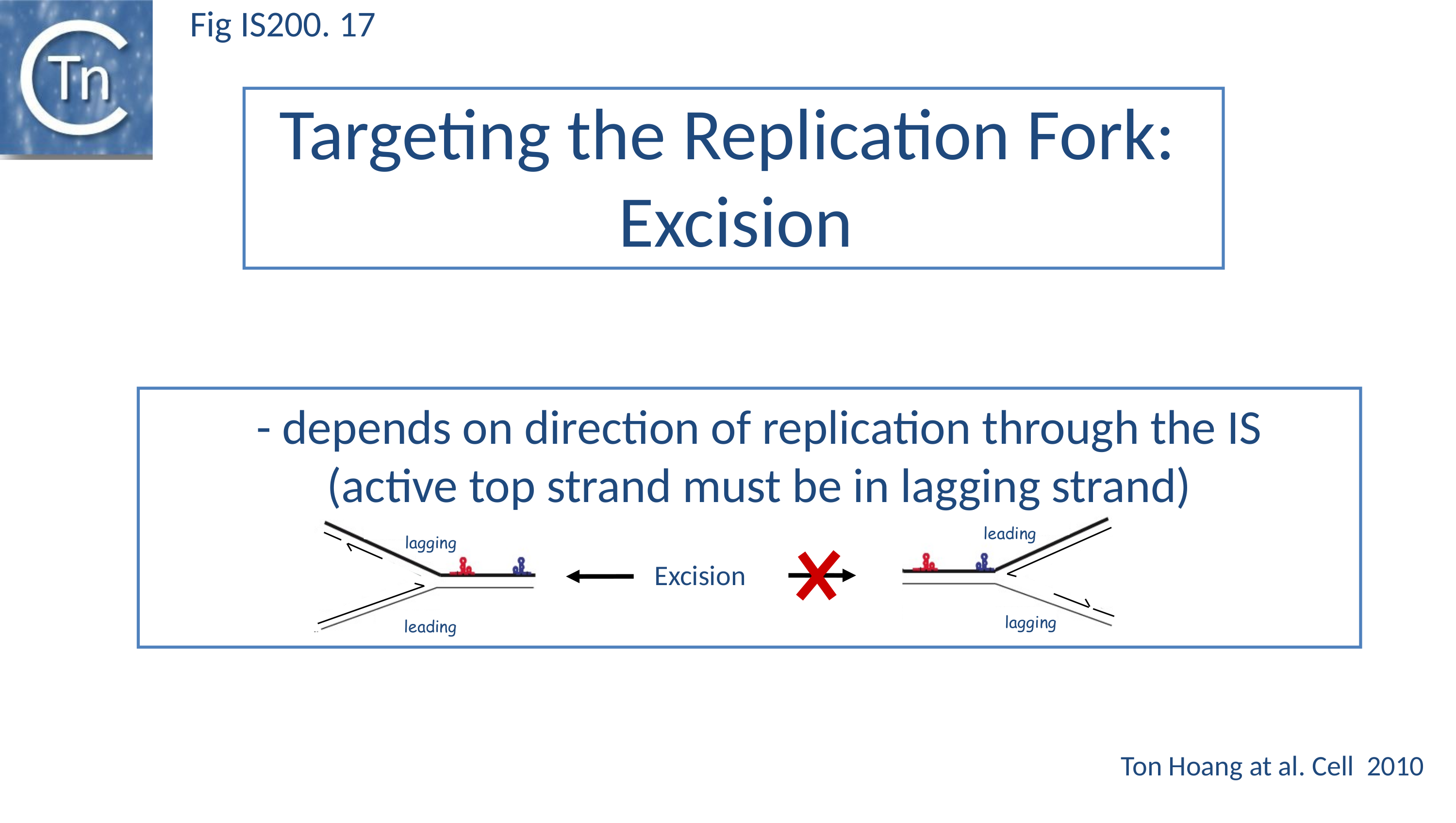 Tn

Fig IS200. 17

Targeting the Replication Fork: Excision

- depends on direction of replication through the IS (active top strand must be in lagging strand)

lagging

leading

Excision

leading

lagging

Ton Hoang at al. Cell 2010